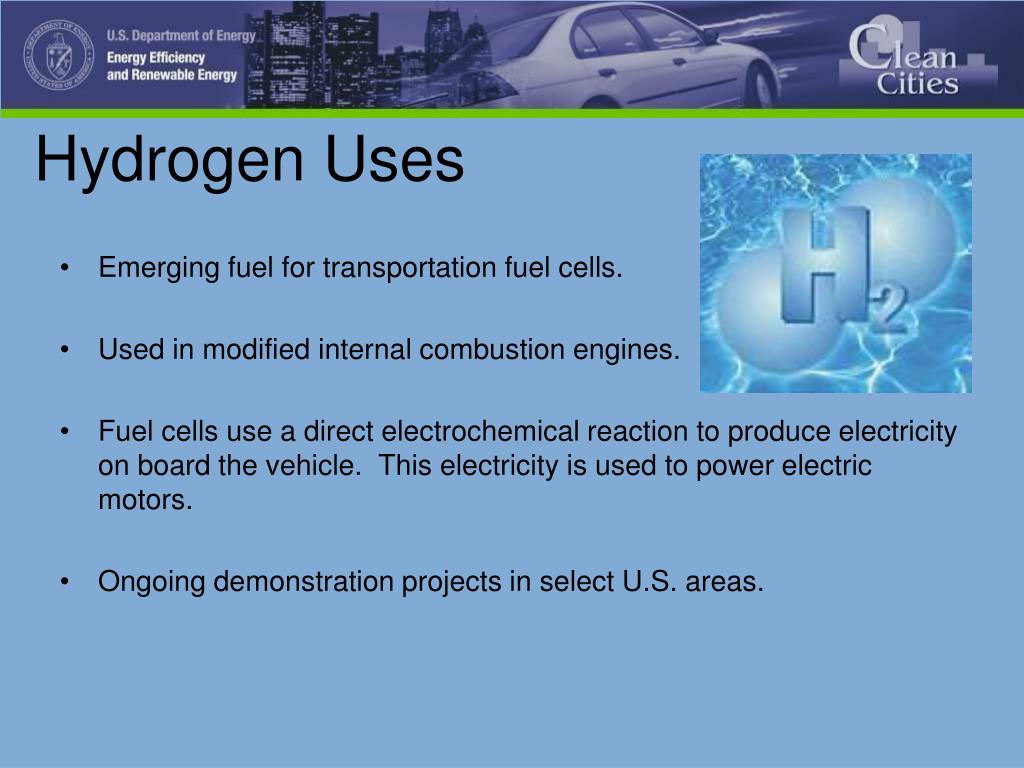 U.S. Department of Energy
Energy Efficiency
and Renewable Energy

Clean Cities

Hydrogen Uses

$H_2$

• Emerging fuel for transportation fuel cells.

• Used in modified internal combustion engines.

• Fuel cells use a direct electrochemical reaction to produce electricity on board the vehicle. This electricity is used to power electric motors.

• Ongoing demonstration projects in select U.S. areas.